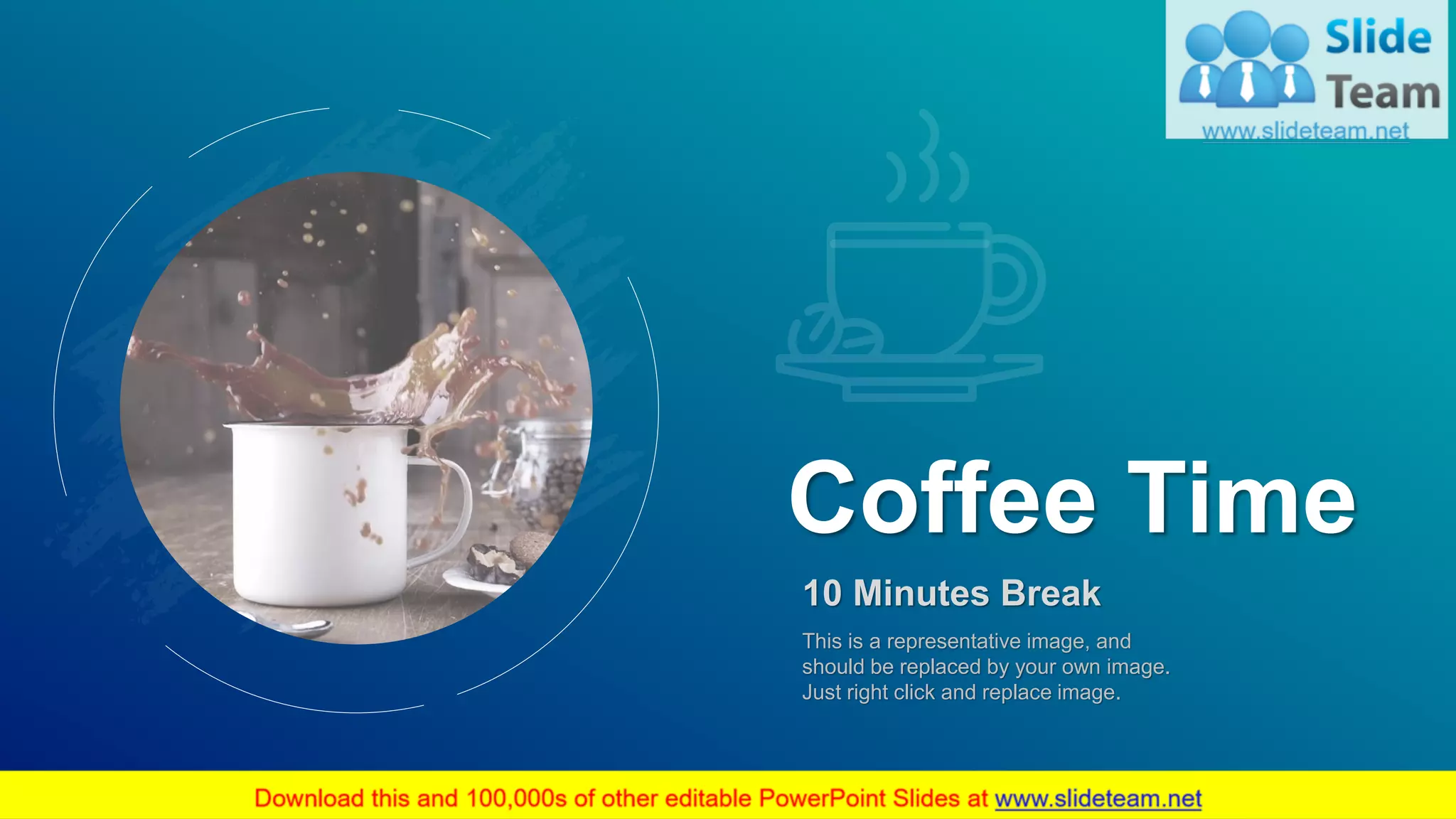 Slide Team
www.slideteam.net

Coffee Time

10 Minutes Break

This is a representative image, and should be replaced by your own image. Just right click and replace image.

Download this and 100,000s of other editable PowerPoint Slides at www.slideteam.net